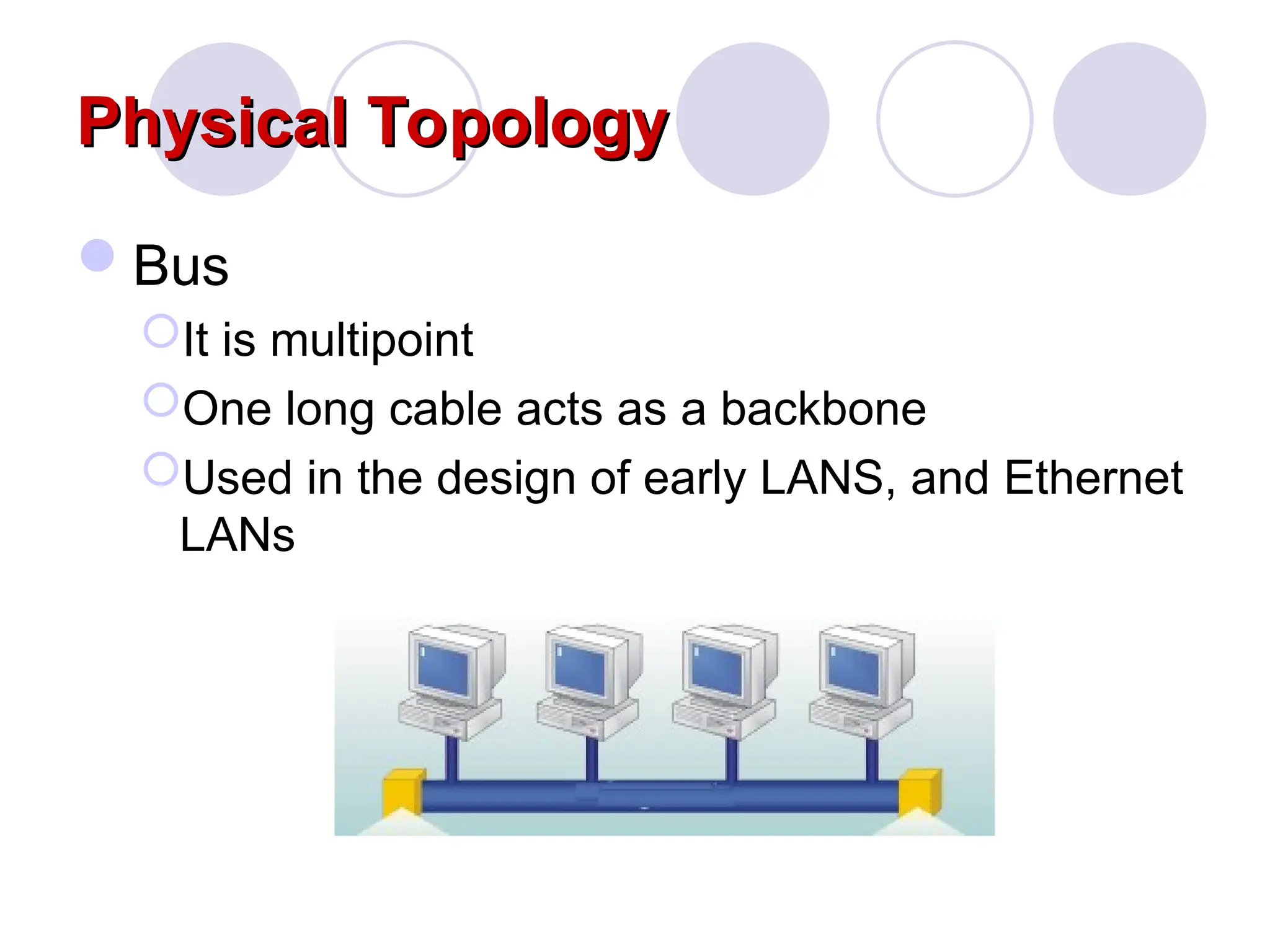 Physical Topology

Bus

It is multipoint

One long cable acts as a backbone

Used in the design of early LANS, and Ethernet LANs